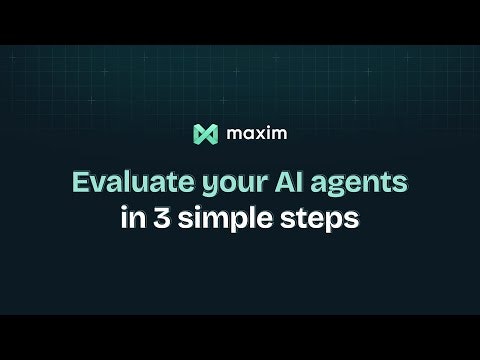 maxim

Evaluate your AI agents
in 3 simple steps